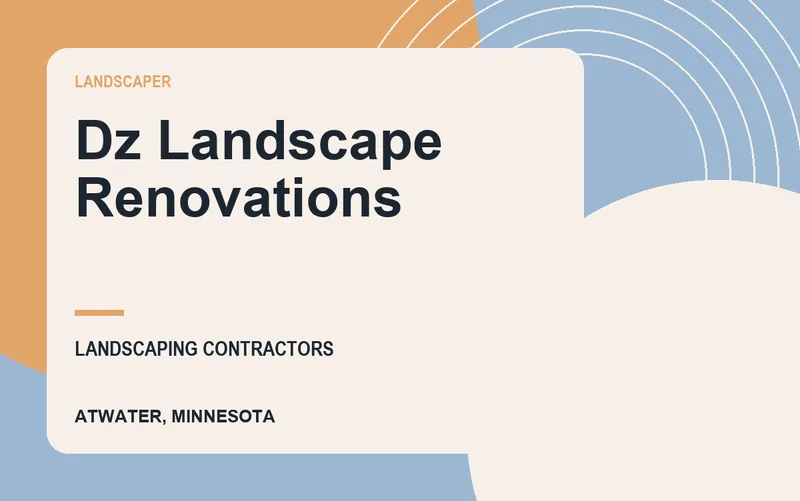 LANDSCAPER

Dz Landscape Renovations

LANDSCAPING CONTRACTORS

ATWATER, MINNESOTA